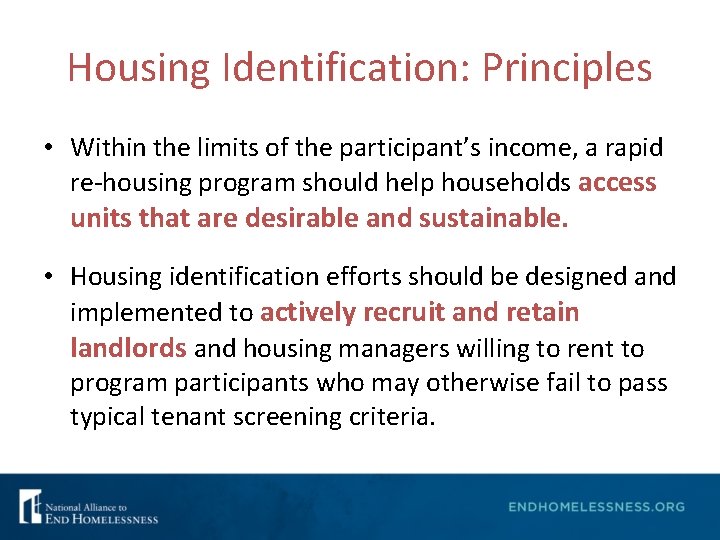 Housing Identification: Principles

• Within the limits of the participant's income, a rapid re-housing program should help households access units that are desirable and sustainable.

• Housing identification efforts should be designed and implemented to actively recruit and retain landlords and housing managers willing to rent to program participants who may otherwise fail to pass typical tenant screening criteria.

National Alliance to END HOMELESSNESS

ENDHOMELESSNESS.ORG